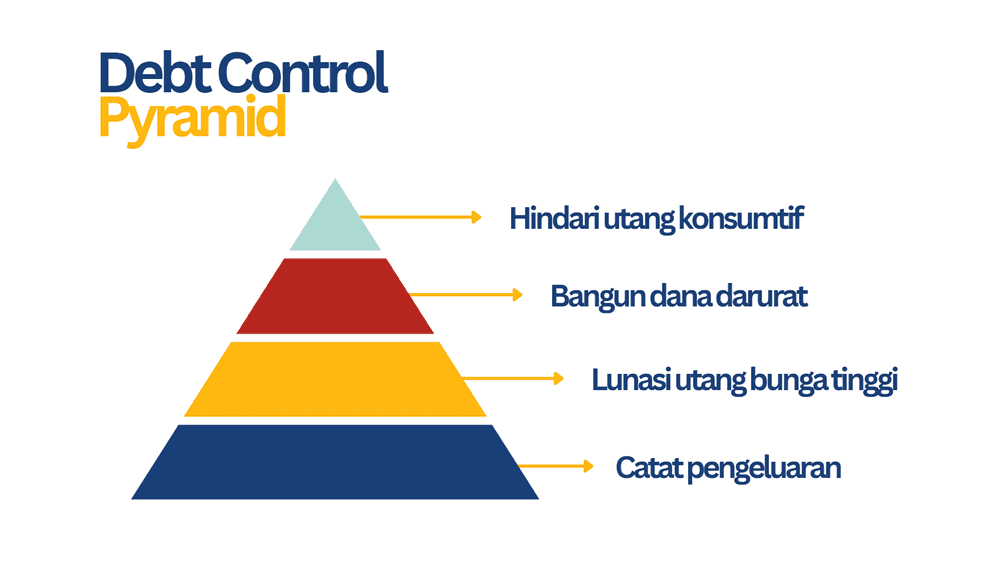 Debt Control
Pyramid

Hindari utang konsumtif

Bangun dana darurat

Lunasi utang bunga tinggi

Catat pengeluaran